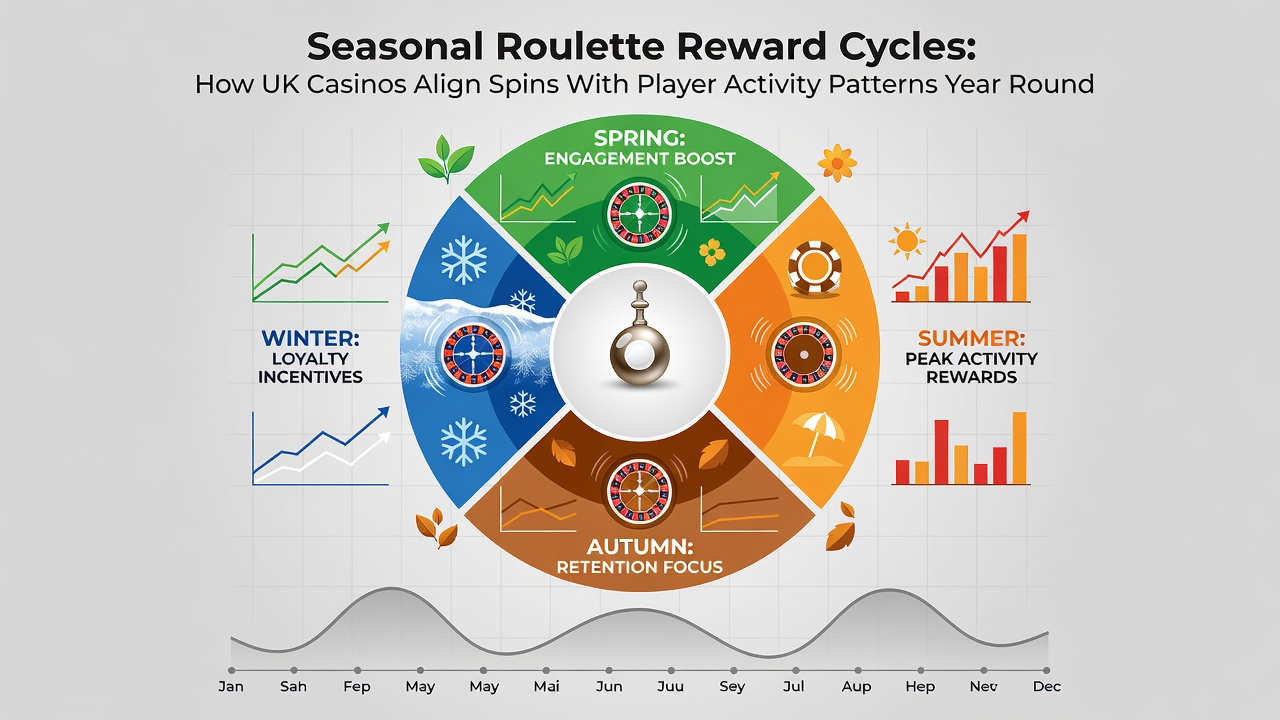 Seasonal Roulette Reward Cycles:
How UK Casinos Align Spins With Player Activity Patterns Year Round

SPRING:
ENGAGEMENT BOOST

WINTER:
LOYALTY INCENTIVES

SUMMER:
PEAK ACTIVITY REWARDS

AUTUMN:
RETENTION FOCUS

Jan Sah Fep May May Mai Jun Juu Sey Jul Aup Hep Nev Dec